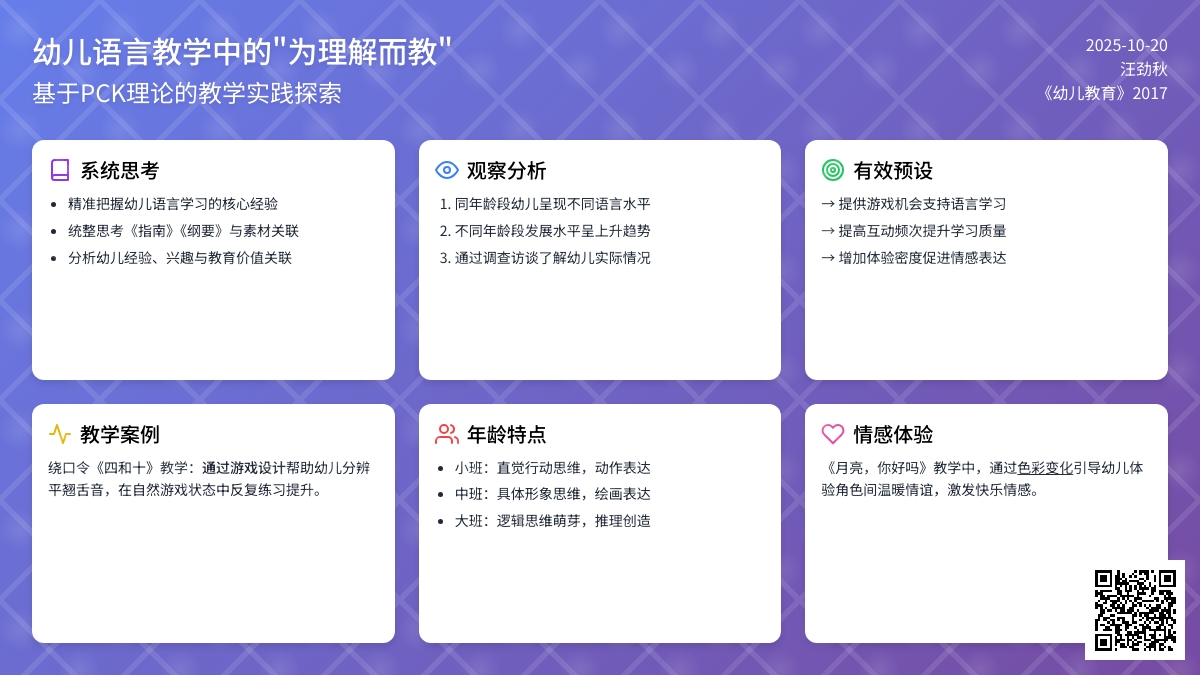 幼儿语言教学中的"为理解而教"
基于PCK理论的教学实践探索

2025-10-20
汪劲秋
《幼儿教育》2017

系统思考

- 精准把握幼儿语言学习的核心经验
- 统整思考《指南》《纲要》与素材关联
- 分析幼儿经验、兴趣与教育价值关联

观察分析

1. 同年龄段幼儿呈现不同语言水平
2. 不同年龄段发展水平呈上升趋势
3. 通过调查访谈了解幼儿实际情况

有效预设

→ 提供游戏机会支持语言学习
→ 提高互动频次提升学习质量
→ 增加体验密度促进情感表达

教学案例

绕口令《四和十》教学：通过游戏设计帮助幼儿分辨平翘舌音，在自然游戏状态中反复练习提升。

年龄特点

- 小班：直觉行动思维，动作表达
- 中班：具体形象思维，绘画表达
- 大班：逻辑思维萌芽，推理创造

情感体验

《月亮，你好吗》教学中，通过色彩变化引导幼儿体验角色间温暖情谊，激发快乐情感。